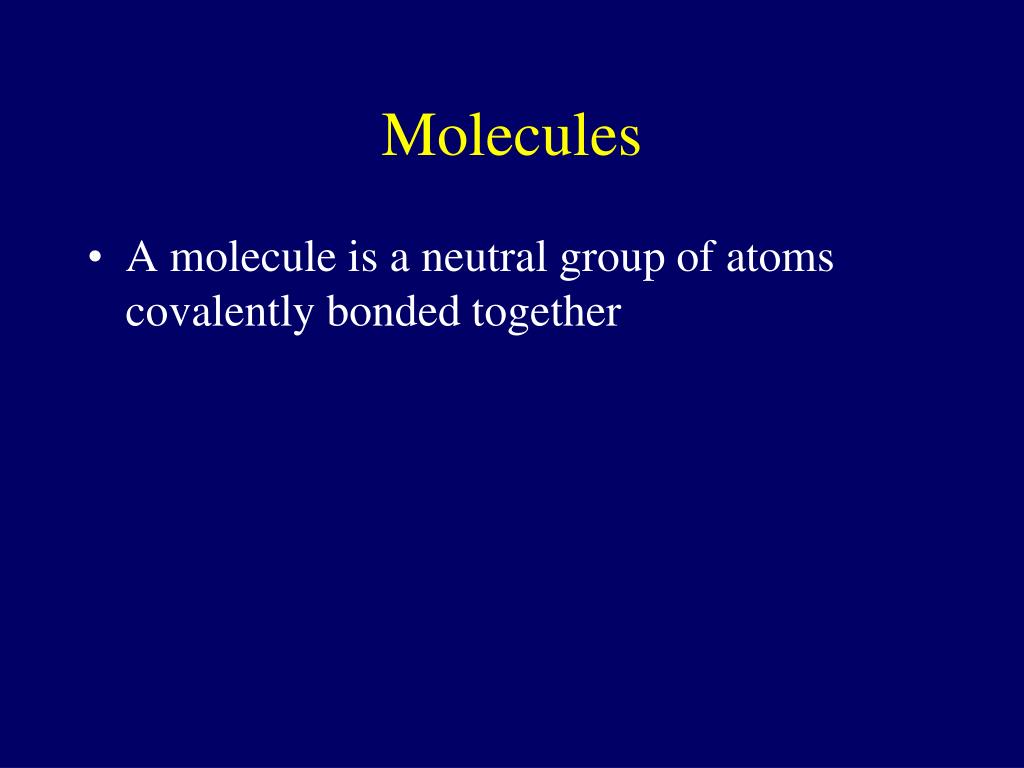 Molecules

• A molecule is a neutral group of atoms covalently bonded together